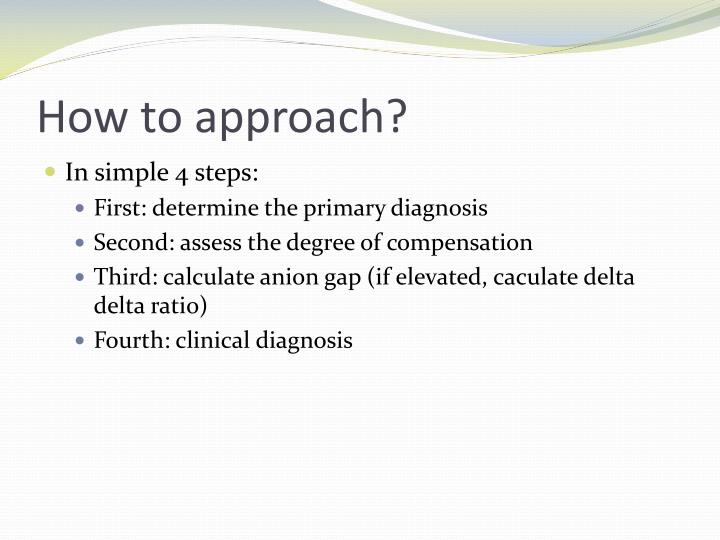 How to approach?

- In simple 4 steps:
  - First: determine the primary diagnosis
  - Second: assess the degree of compensation
  - Third: calculate anion gap (if elevated, caculate delta delta ratio)
  - Fourth: clinical diagnosis